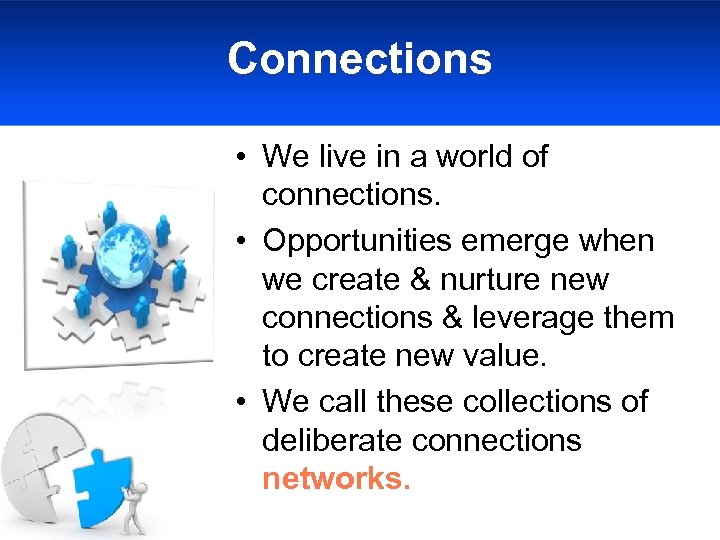 Connections

• We live in a world of connections.

• Opportunities emerge when we create & nurture new connections & leverage them to create new value.

• We call these collections of deliberate connections networks.